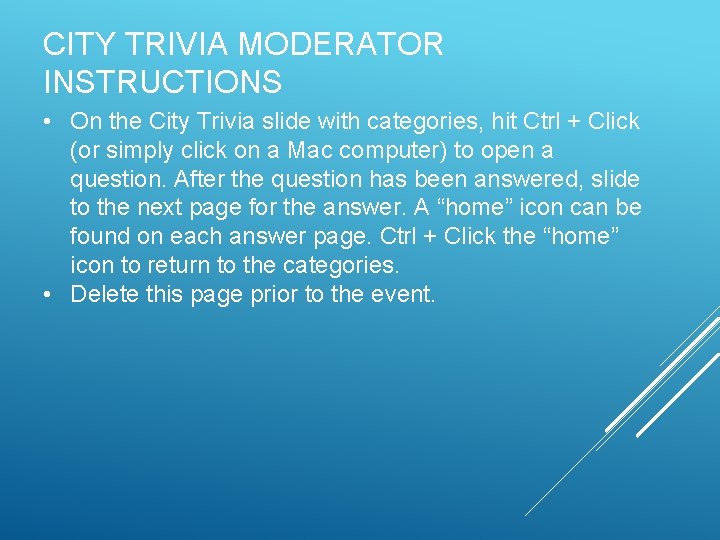 CITY TRIVIA MODERATOR INSTRUCTIONS

• On the City Trivia slide with categories, hit Ctrl + Click (or simply click on a Mac computer) to open a question. After the question has been answered, slide to the next page for the answer. A “home” icon can be found on each answer page. Ctrl + Click the “home” icon to return to the categories.
• Delete this page prior to the event.